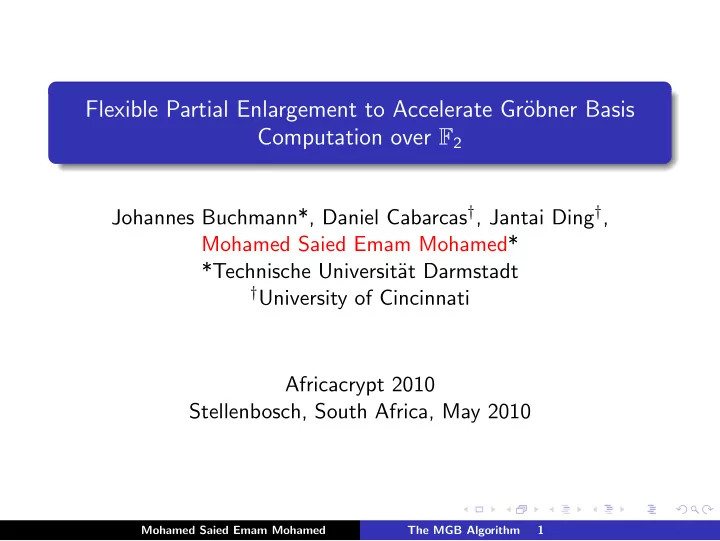 Flexible Partial Enlargement to Accelerate Gröbner Basis Computation over $\mathbb{F}_2$

Johannes Buchmann*, Daniel Cabarcas$^\dagger$, Jantai Ding$^\dagger$, Mohamed Saied Emam Mohamed*
*Technische Universität Darmstadt
$^\dagger$University of Cincinnati

Africacrypt 2010
Stellenbosch, South Africa, May 2010

Mohamed Saied Emam Mohamed The MGB Algorithm 1